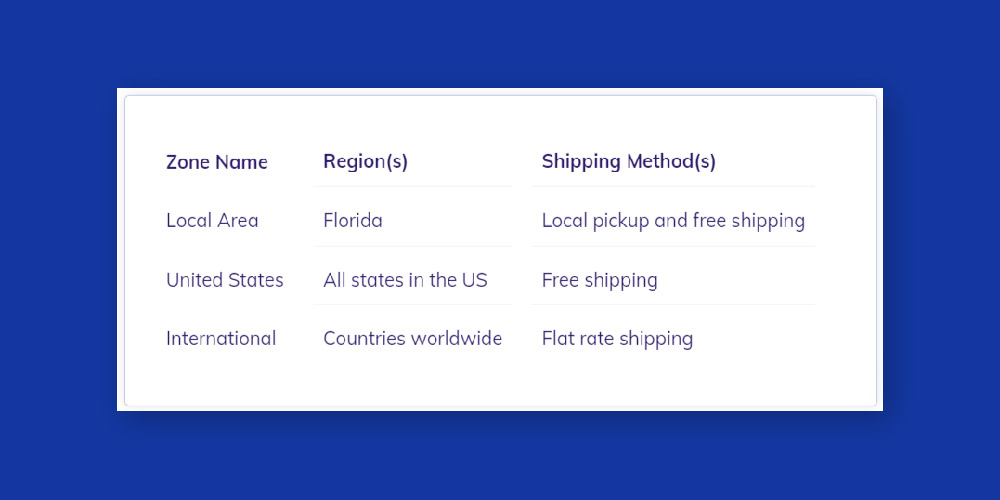 | Zone Name | Region(s) | Shipping Method(s) |
|---|---|---|
| Local Area | Florida | Local pickup and free shipping |
| United States | All states in the US | Free shipping |
| International | Countries worldwide | Flat rate shipping |